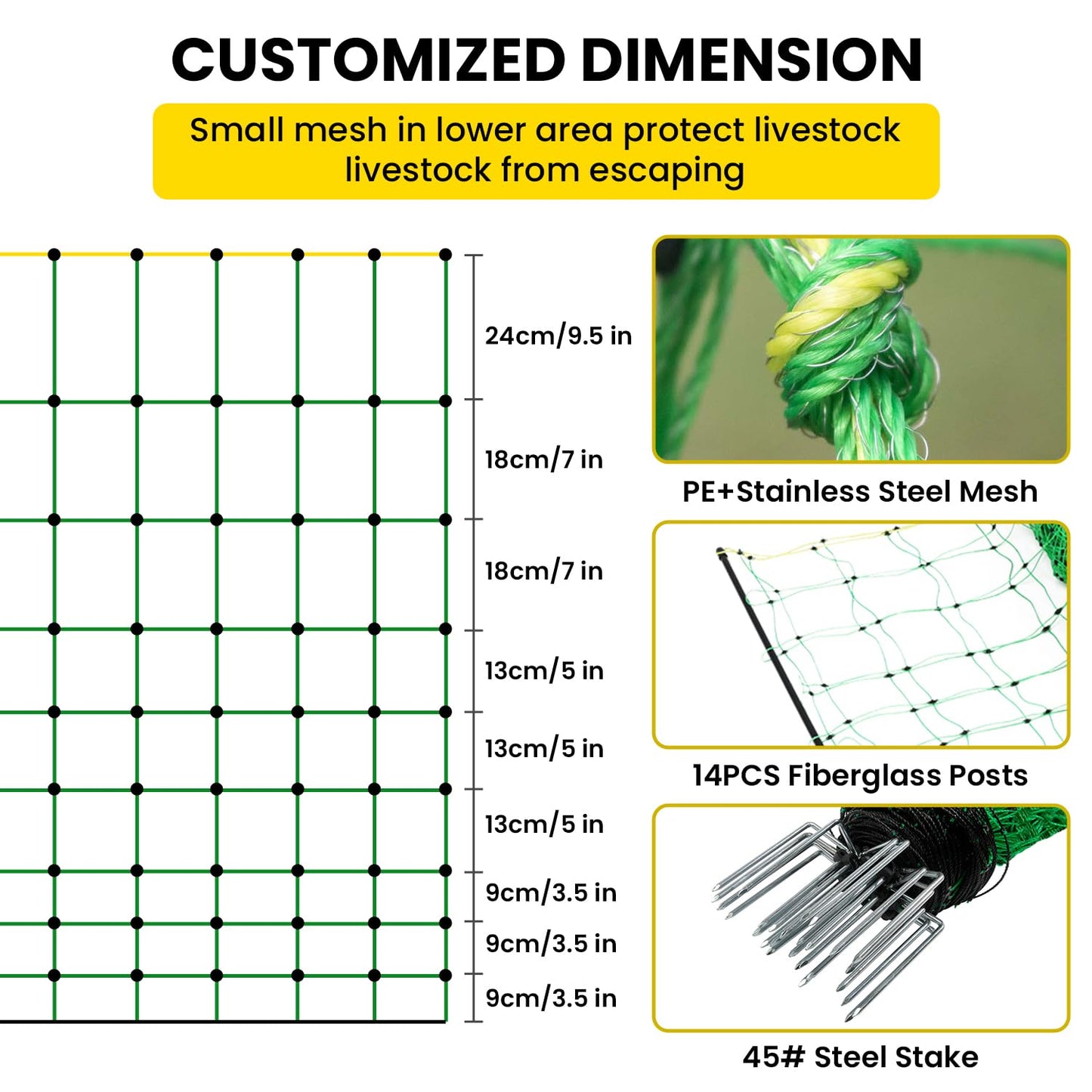 CUSTOMIZED DIMENSION

Small mesh in lower area protect livestock livestock from escaping

24cm/9.5 in
18cm/7 in
18cm/7 in
13cm/5 in
13cm/5 in
13cm/5 in
9cm/3.5 in
9cm/3.5 in
9cm/3.5 in

PE+Stainless Steel Mesh

14PCS Fiberglass Posts

45# Steel Stake